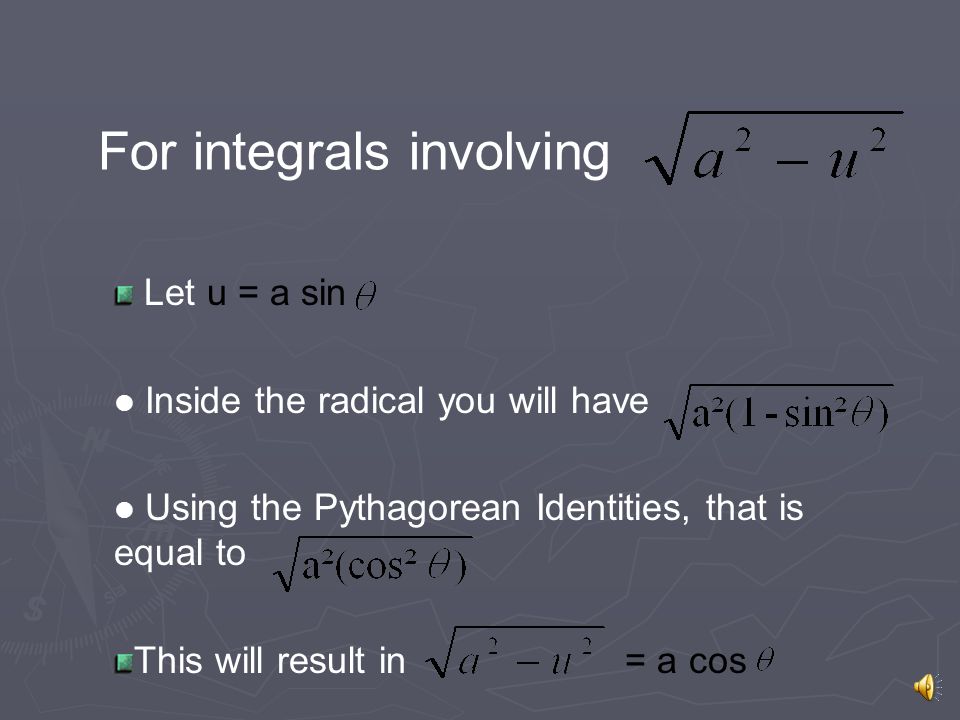 For integrals involving $\sqrt{a^2 - u^2}$

Let u = a sin $\theta$

● Inside the radical you will have $\sqrt{a^2(1 - \sin^2\theta)}$

● Using the Pythagorean Identities, that is equal to $\sqrt{a^2(\cos^2\theta)}$

This will result in $\sqrt{a^2 - u^2}$ = a cos $\theta$